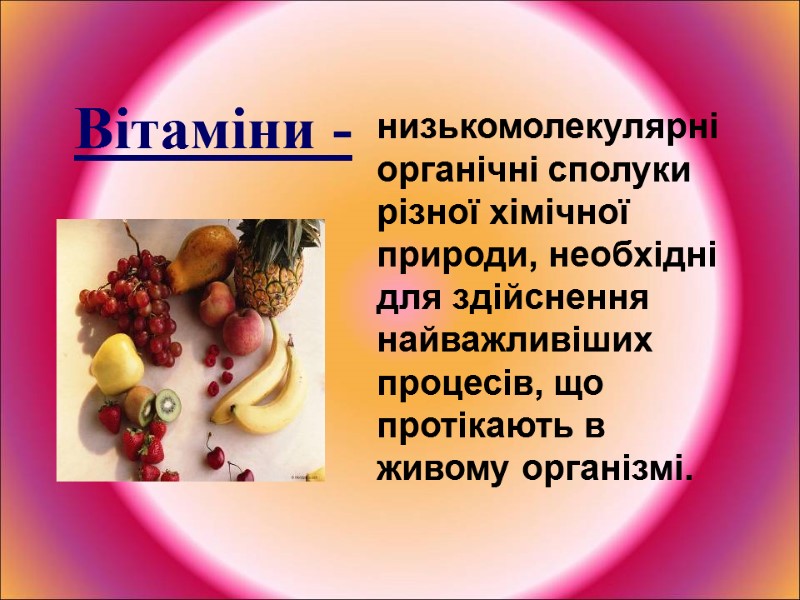 Вітаміни - низькомолекулярні органічні сполуки різної хімічної природи, необхідні для здійснення найважливіших процесів, що протікають в живому організмі.